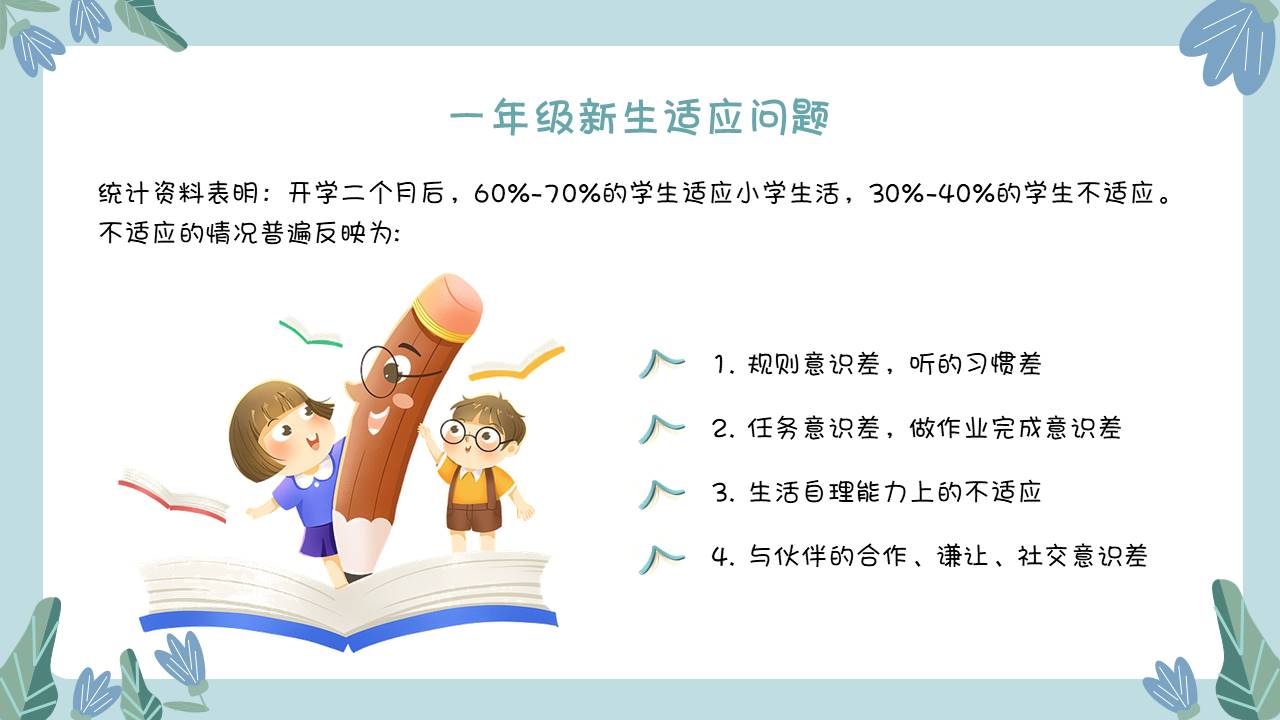 一年级新生适应问题

统计资料表明：开学二个月后，60%-70%的学生适应小学生活，30%-40%的学生不适应。不适应的情况普遍反映为:

1. 规则意识差，听的习惯差

2. 任务意识差，做作业完成意识差

3. 生活自理能力上的不适应

4. 与伙伴的合作、谦让、社交意识差